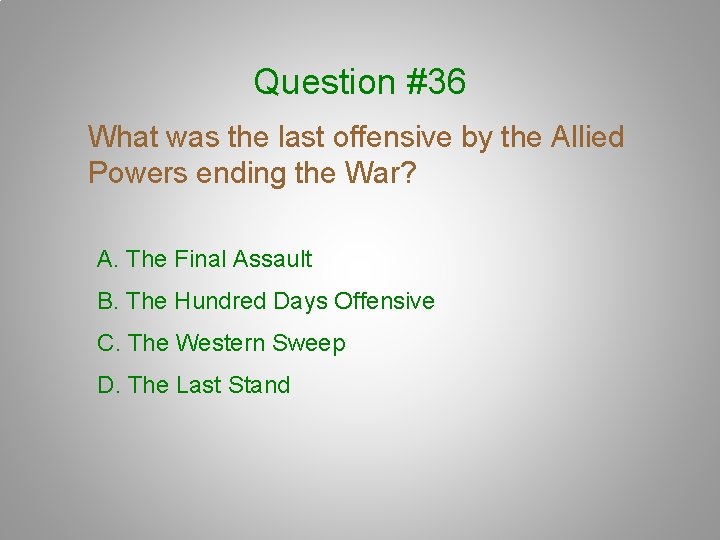 Question #36

What was the last offensive by the Allied Powers ending the War?

A. The Final Assault

B. The Hundred Days Offensive

C. The Western Sweep

D. The Last Stand